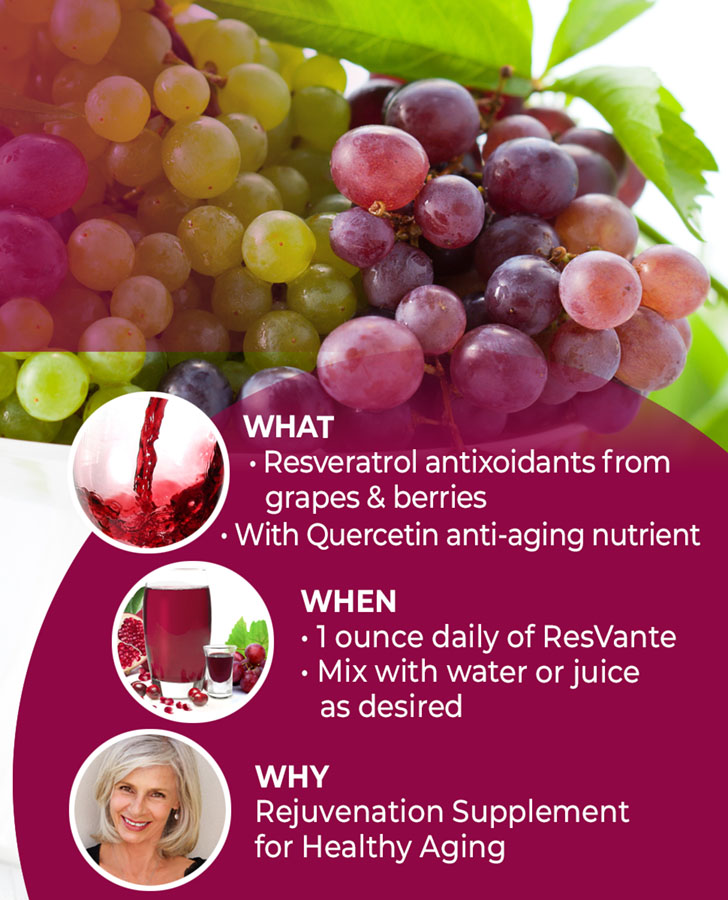 WHAT
• Resveratrol antixoidants from grapes & berries
• With Quercetin anti-aging nutrient

WHEN
• 1 ounce daily of ResVante
• Mix with water or juice as desired

WHY
Rejuvenation Supplement for Healthy Aging